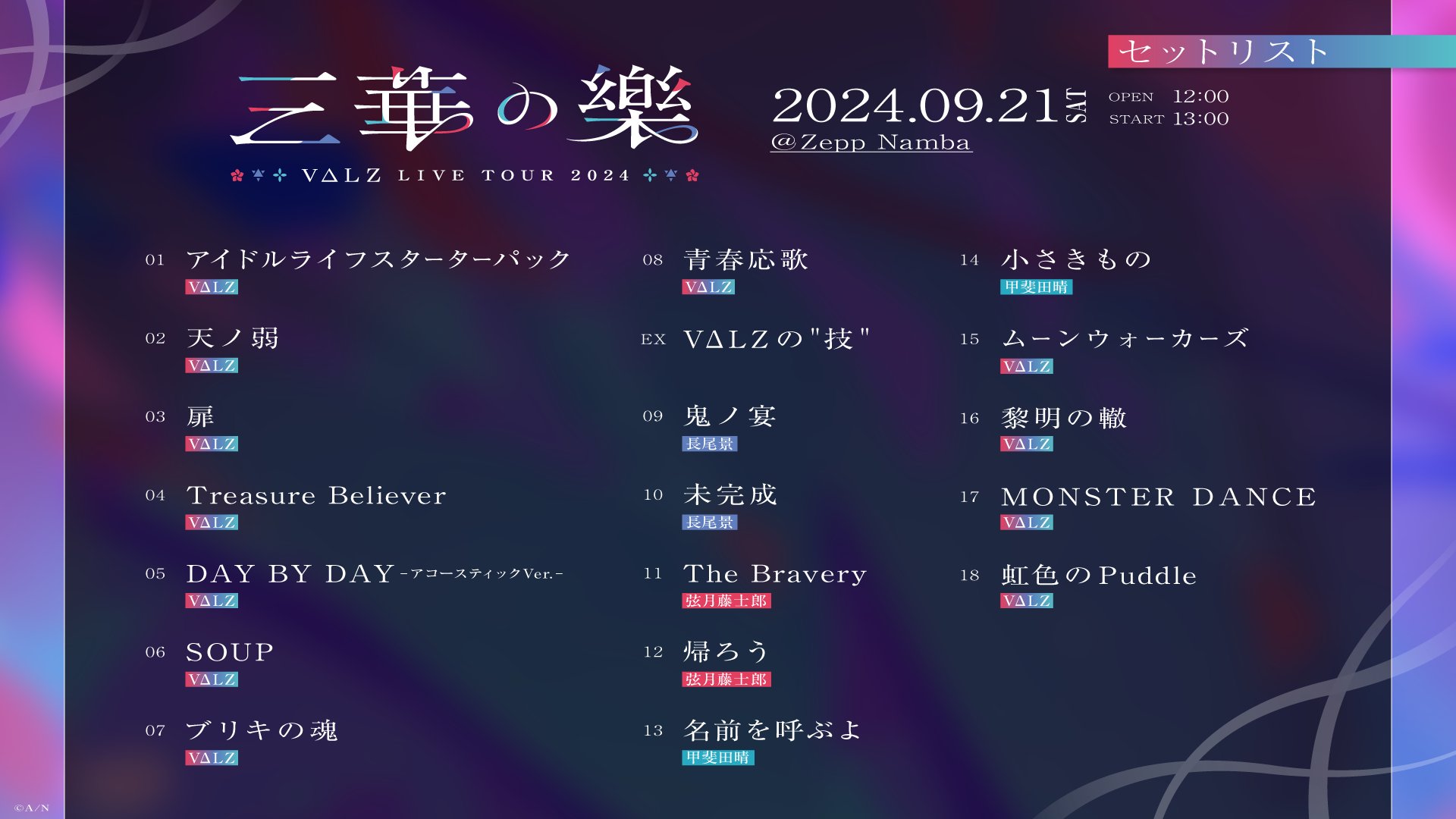 セットリスト

三華の樂
VΔLZ LIVE TOUR 2024

2024.09.21 SAT
@Zepp Namba

OPEN 12:00
START 13:00

01 アイドルライフスターターパック
VΔLZ

02 天ノ弱
VΔLZ

03 扉
VΔLZ

04 Treasure Believer
VΔLZ

05 DAY BY DAY -アコースティックVer.-
VΔLZ

06 SOUP
VΔLZ

07 ブリキの魂
VΔLZ

08 青春応歌
VΔLZ

EX VΔLZの"技"

09 鬼ノ宴
長尾景

10 未完成
長尾景

11 The Bravery
弦月藤士郎

12 帰ろう
弦月藤士郎

13 名前を呼ぶよ
甲斐田晴

14 小さきもの
甲斐田晴

15 ムーンウォーカーズ
VΔLZ

16 黎明の轍
VΔLZ

17 MONSTER DANCE
VΔLZ

18 虹色のPuddle
VΔLZ

©A/N